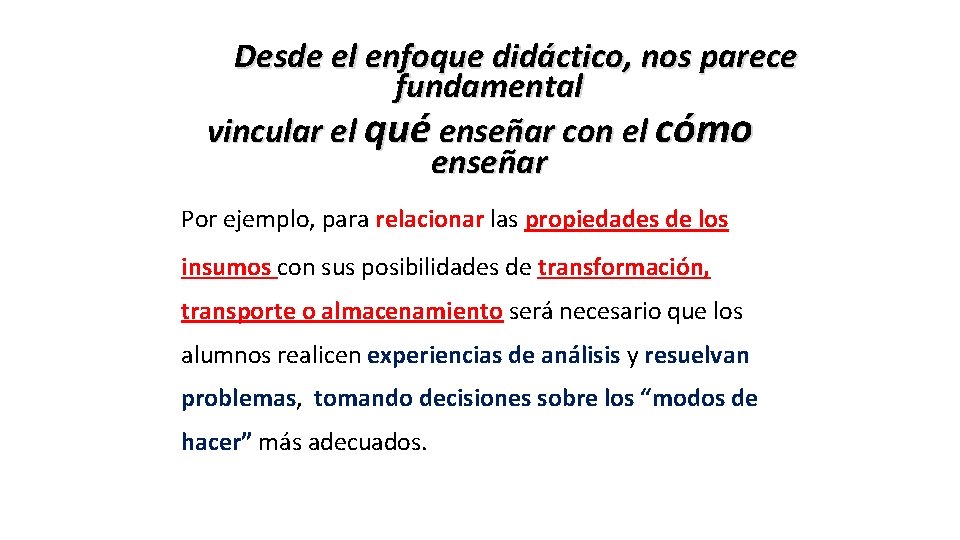 Desde el enfoque didáctico, nos parece fundamental vincular el qué enseñar con el cómo enseñar

Por ejemplo, para relacionar las propiedades de los insumos con sus posibilidades de transformación, transporte o almacenamiento será necesario que los alumnos realicen experiencias de análisis y resuelvan problemas, tomando decisiones sobre los “modos de hacer” más adecuados.